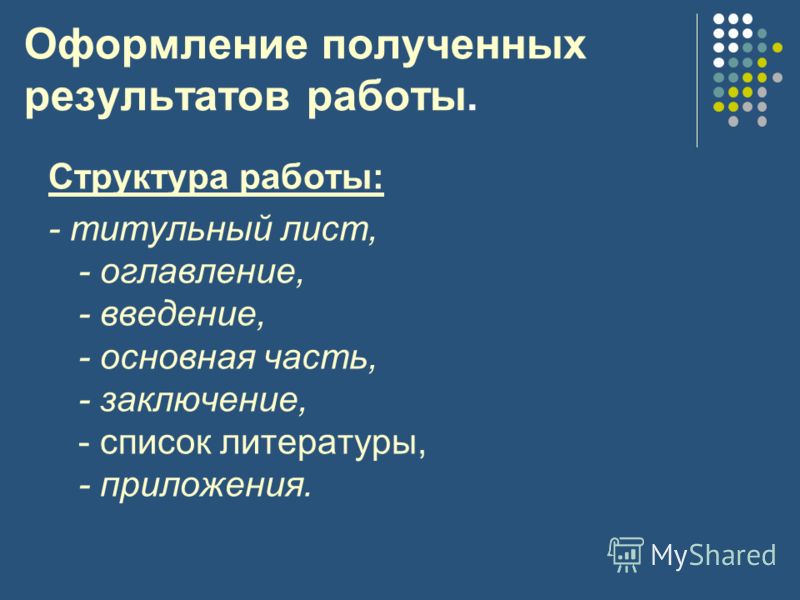 Оформление полученных результатов работы.

Структура работы:

- титульный лист,
- оглавление,
- введение,
- основная часть,
- заключение,
- список литературы,
- приложения.

MyShared